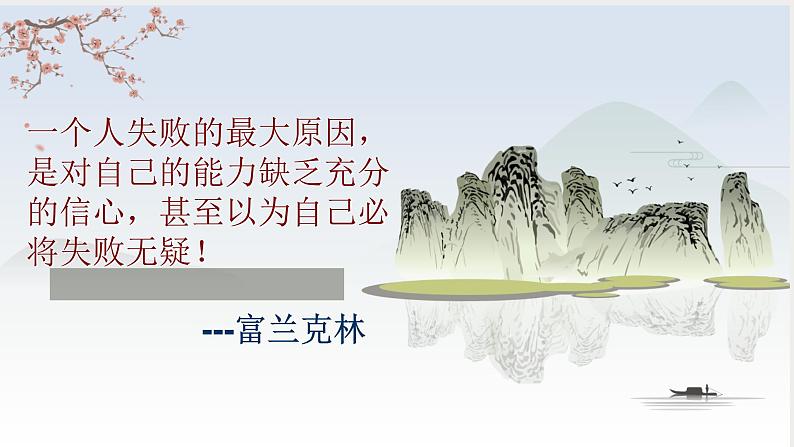 一个人失败的最大原因，是对自己的能力缺乏充分的信心，甚至以为自己必将失败无疑！

---富兰克林